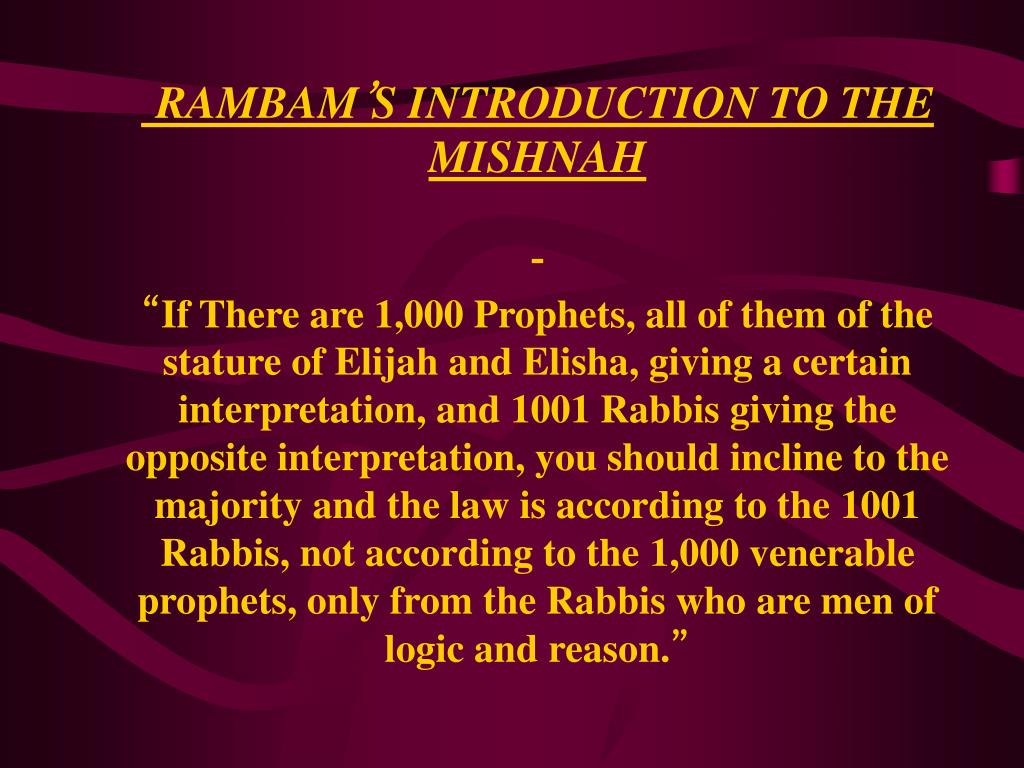 RAMBAM'S INTRODUCTION TO THE MISHNAH

-

"If There are 1,000 Prophets, all of them of the stature of Elijah and Elisha, giving a certain interpretation, and 1001 Rabbis giving the opposite interpretation, you should incline to the majority and the law is according to the 1001 Rabbis, not according to the 1,000 venerable prophets, only from the Rabbis who are men of logic and reason."